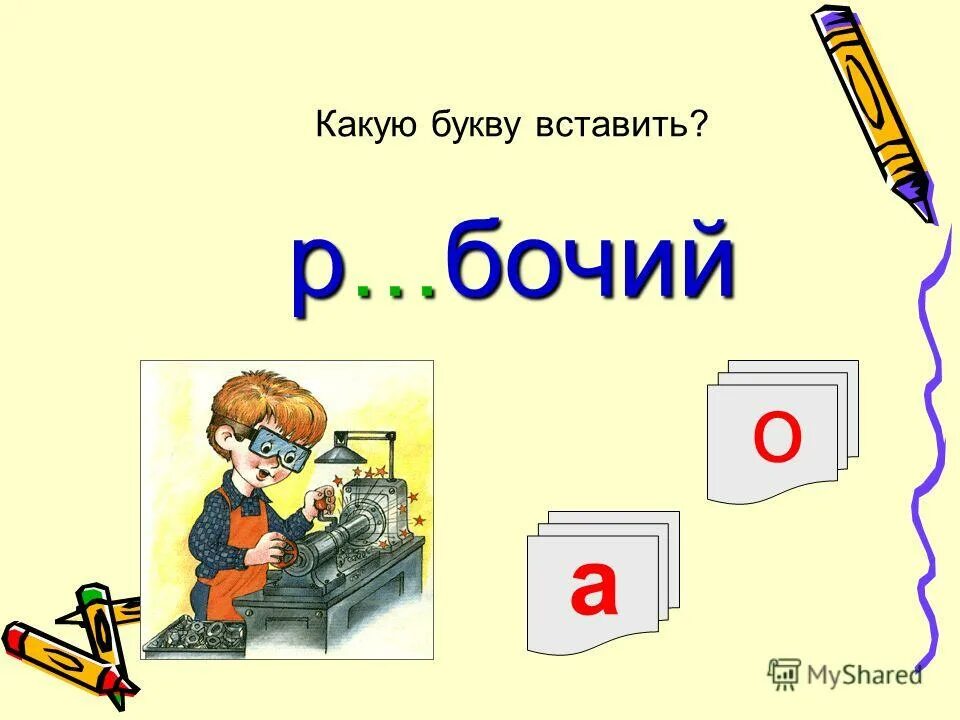 Какую букву вставить?

р…бочий

о

а

MyShared